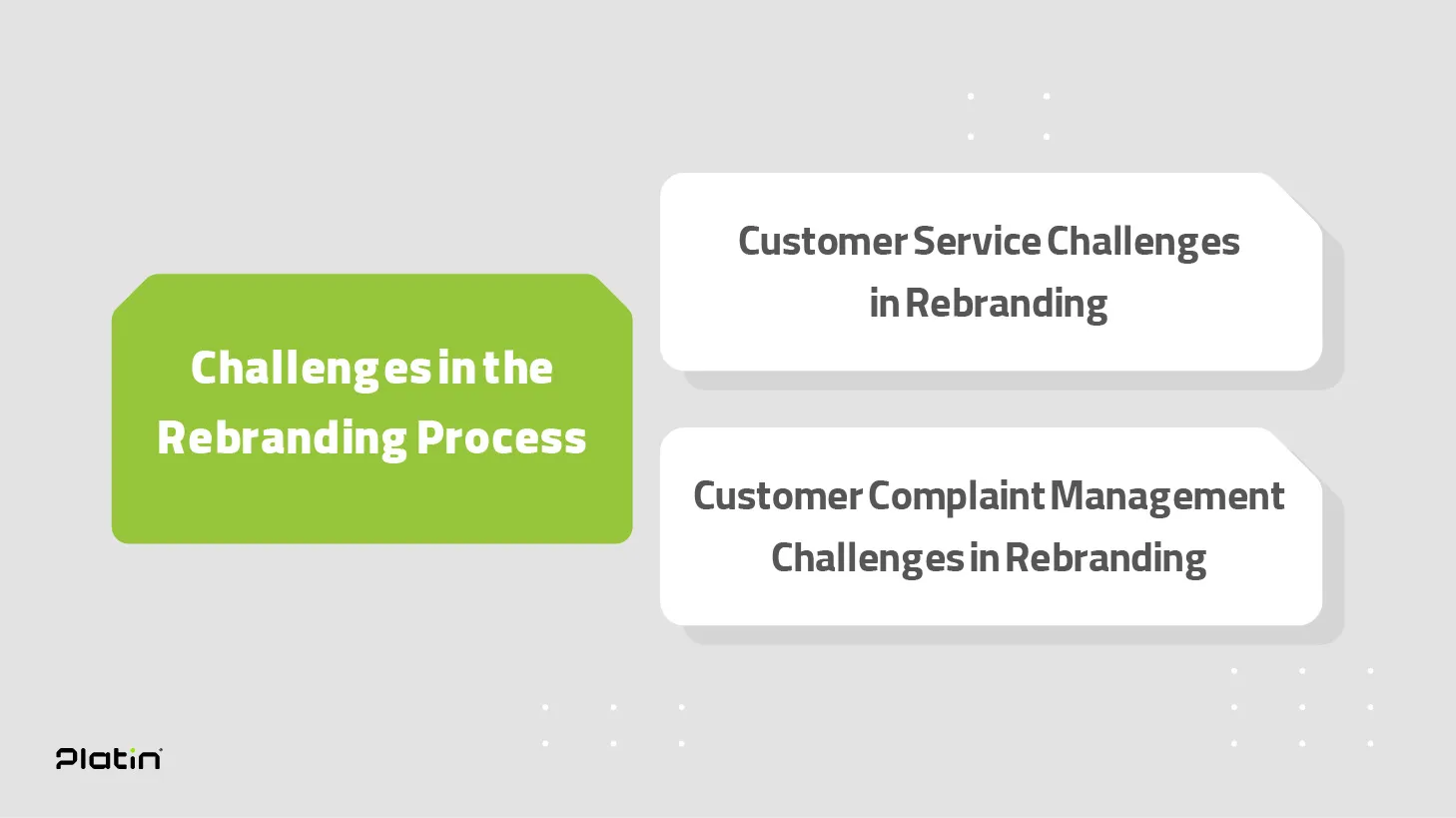 Challenges in the Rebranding Process

Customer Service Challenges in Rebranding

Customer Complaint Management Challenges in Rebranding

Platin